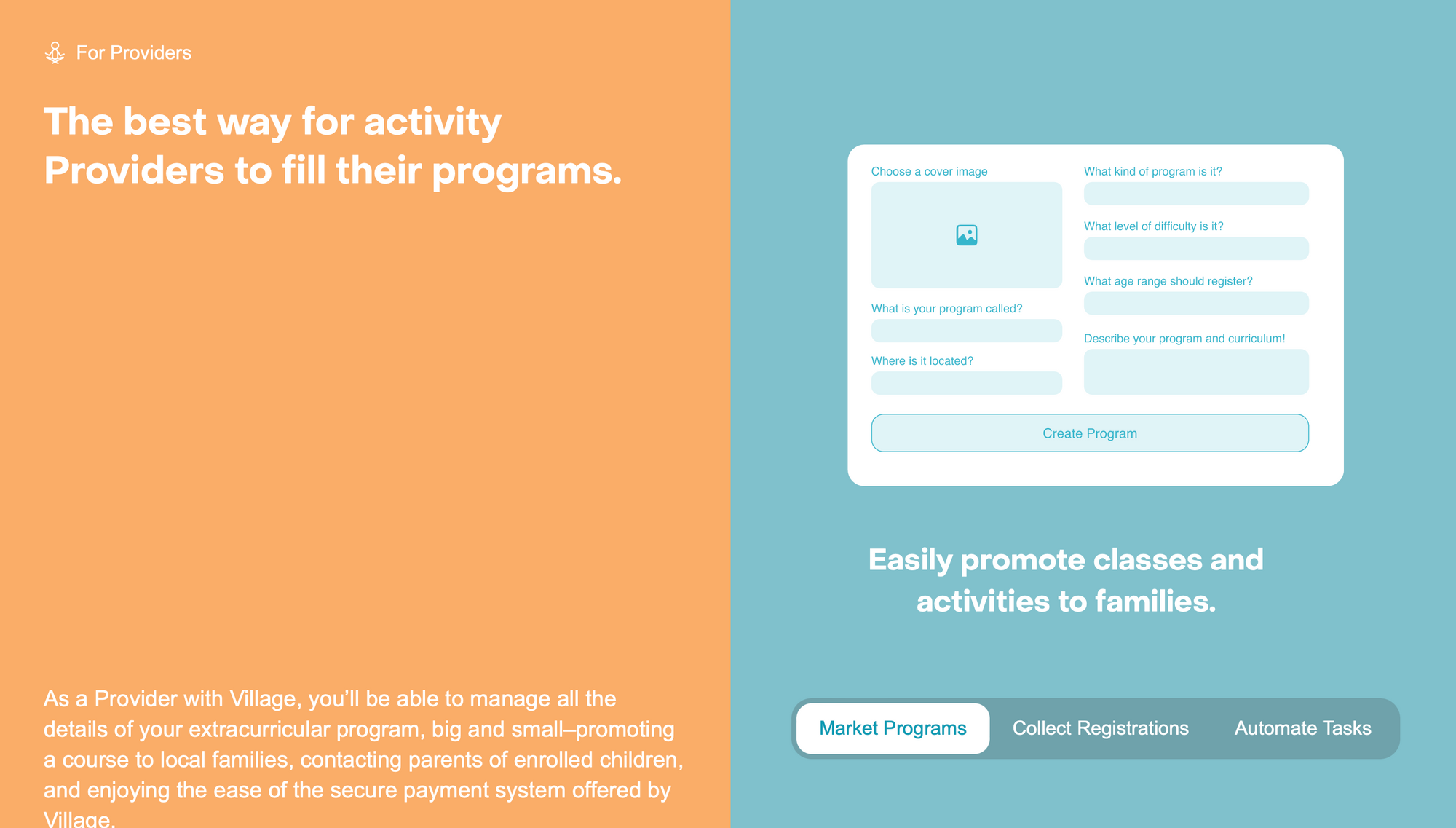 For Providers

The best way for activity Providers to fill their programs.

As a Provider with Village, you'll be able to manage all the details of your extracurricular program, big and small–promoting a course to local families, contacting parents of enrolled children, and enjoying the ease of the secure payment system offered by Village.

Choose a cover image

What is your program called?

Where is it located?

What kind of program is it?

What level of difficulty is it?

What age range should register?

Describe your program and curriculum!

Create Program

Easily promote classes and activities to families.

Market Programs

Collect Registrations

Automate Tasks